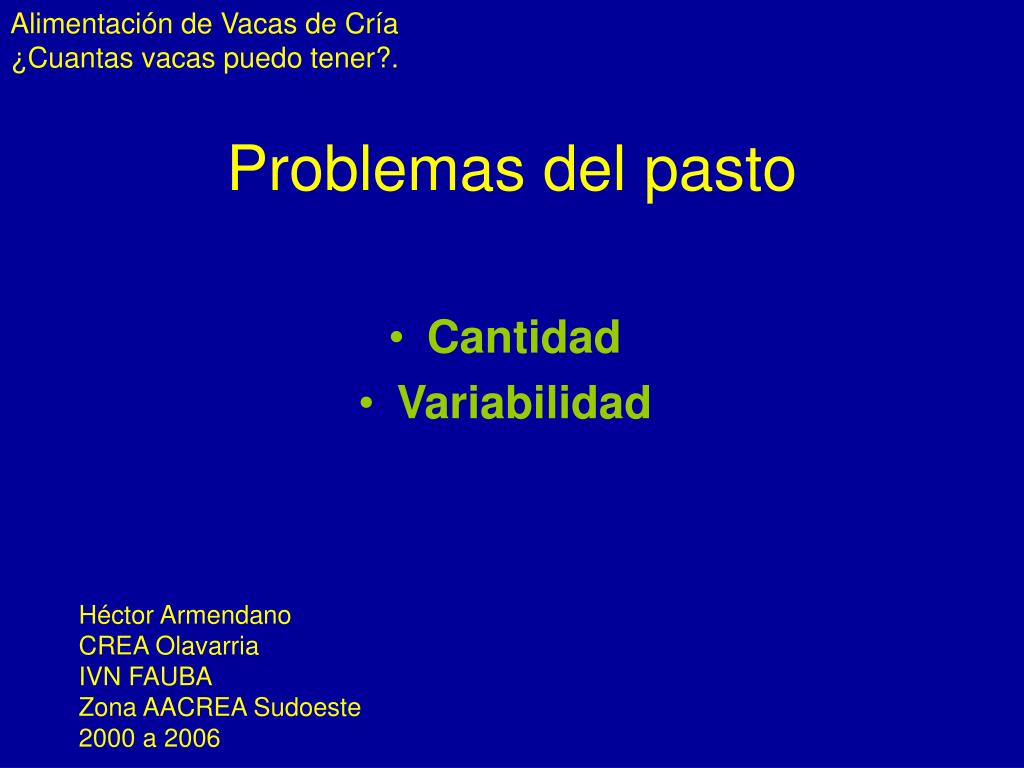 Alimentación de Vacas de Cría
¿Cuantas vacas puedo tener?.

Problemas del pasto

• Cantidad
• Variabilidad

Héctor Armendano
CREA Olavarria
IVN FAUBA
Zona AACREA Sudoeste
2000 a 2006